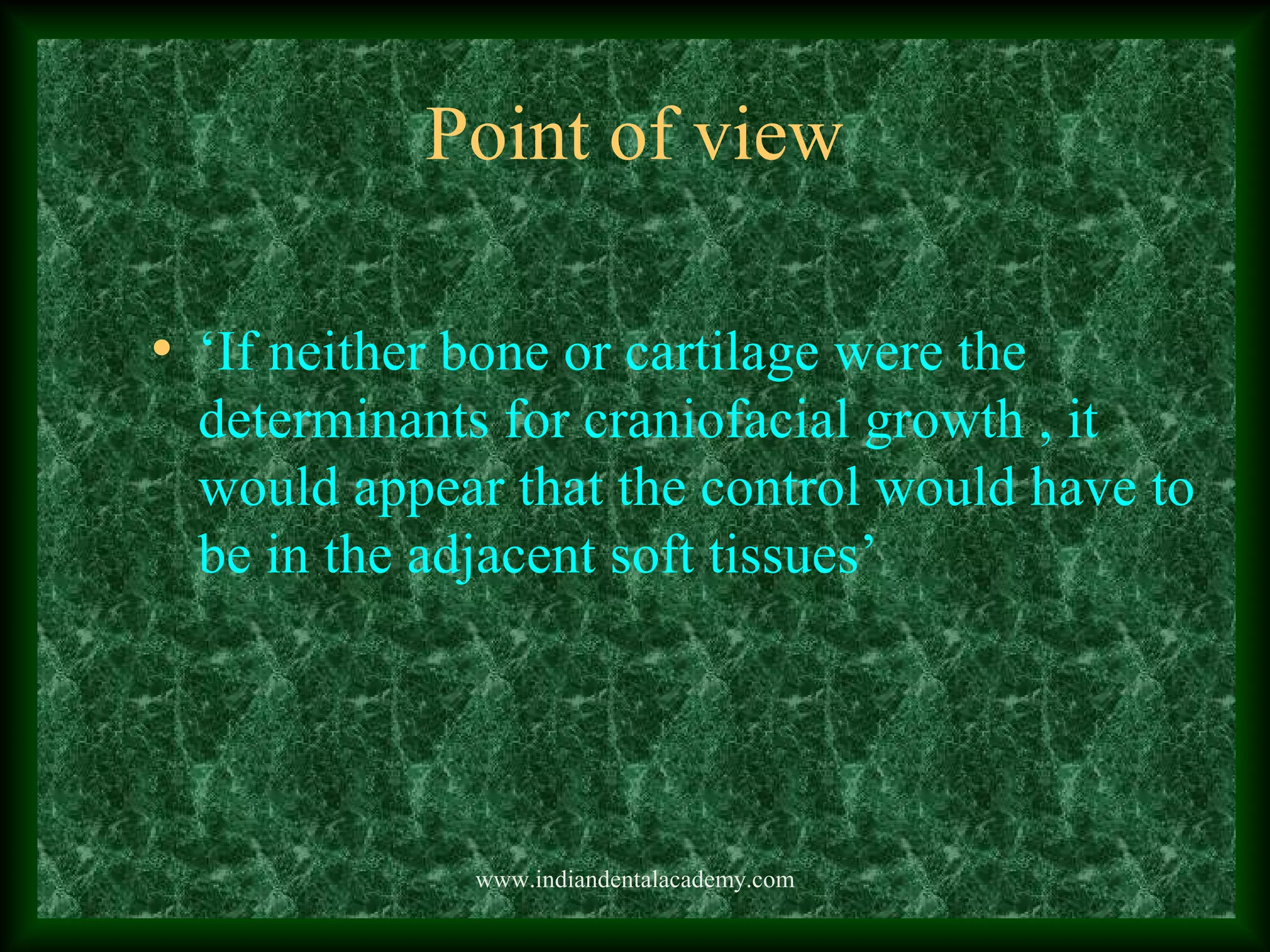 Point of view

• ‘If neither bone or cartilage were the determinants for craniofacial growth , it would appear that the control would have to be in the adjacent soft tissues’

www.indiandentalacademy.com